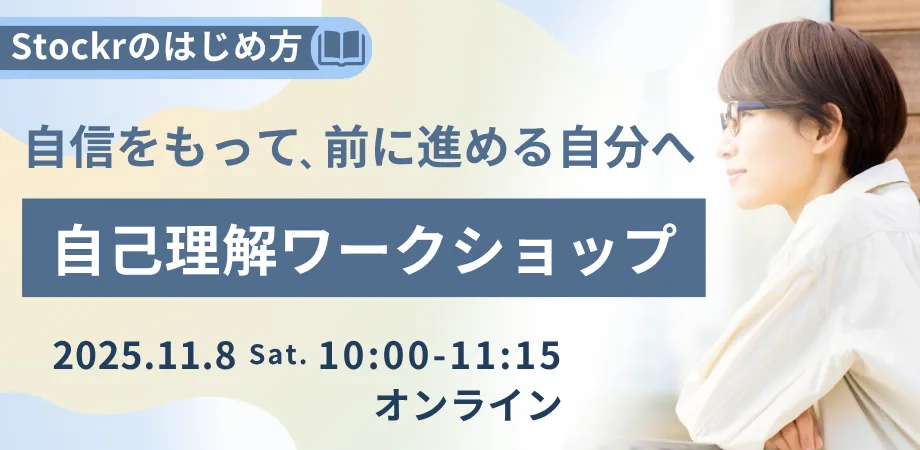 Stockrのはじめ方

自信をもって、前に進める自分へ

自己理解ワークショップ

2025.11.8 Sat. 10:00-11:15
オンライン